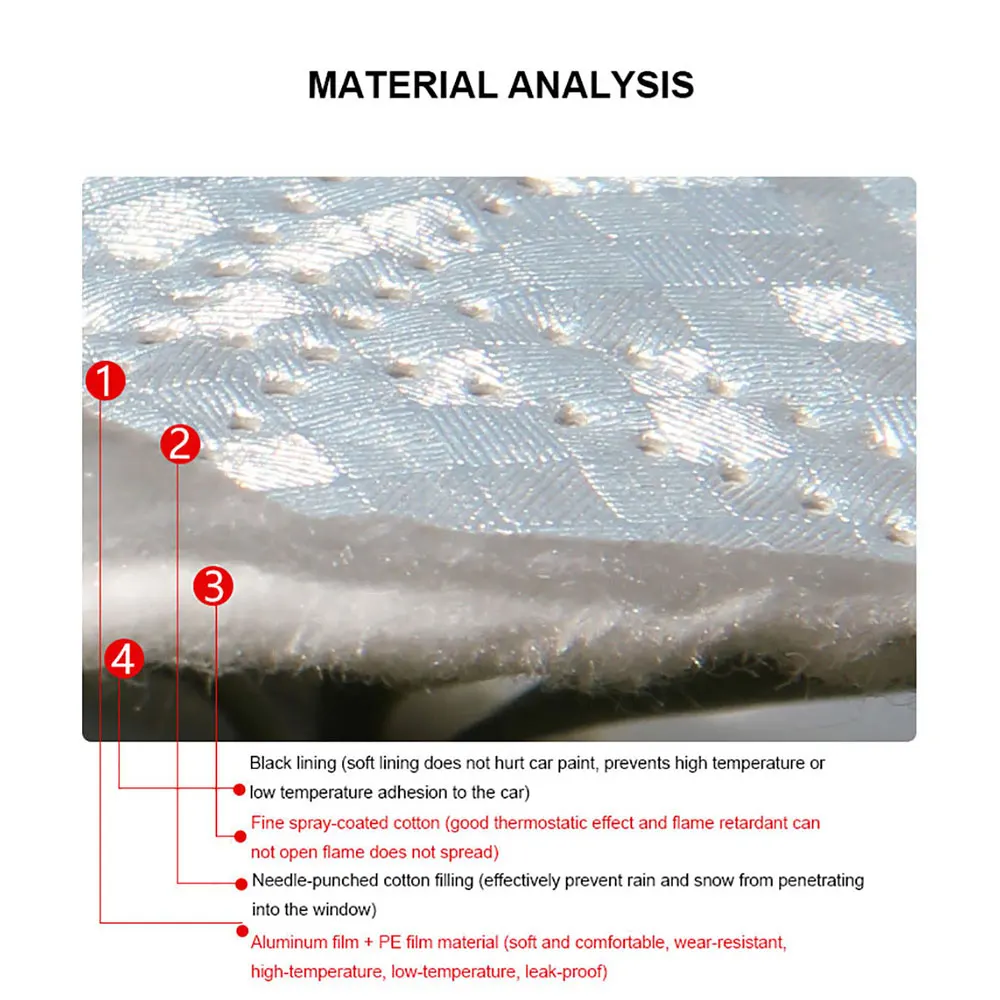 MATERIAL ANALYSIS

1

2

3

4

Black lining (soft lining does not hurt car paint, prevents high temperature or low temperature adhesion to the car)

Fine spray-coated cotton (good thermostatic effect and flame retardant can not open flame does not spread)

Needle-punched cotton filling (effectively prevent rain and snow from penetrating into the window)

Aluminum film + PE film material (soft and comfortable, wear-resistant, high-temperature, low-temperature, leak-proof)